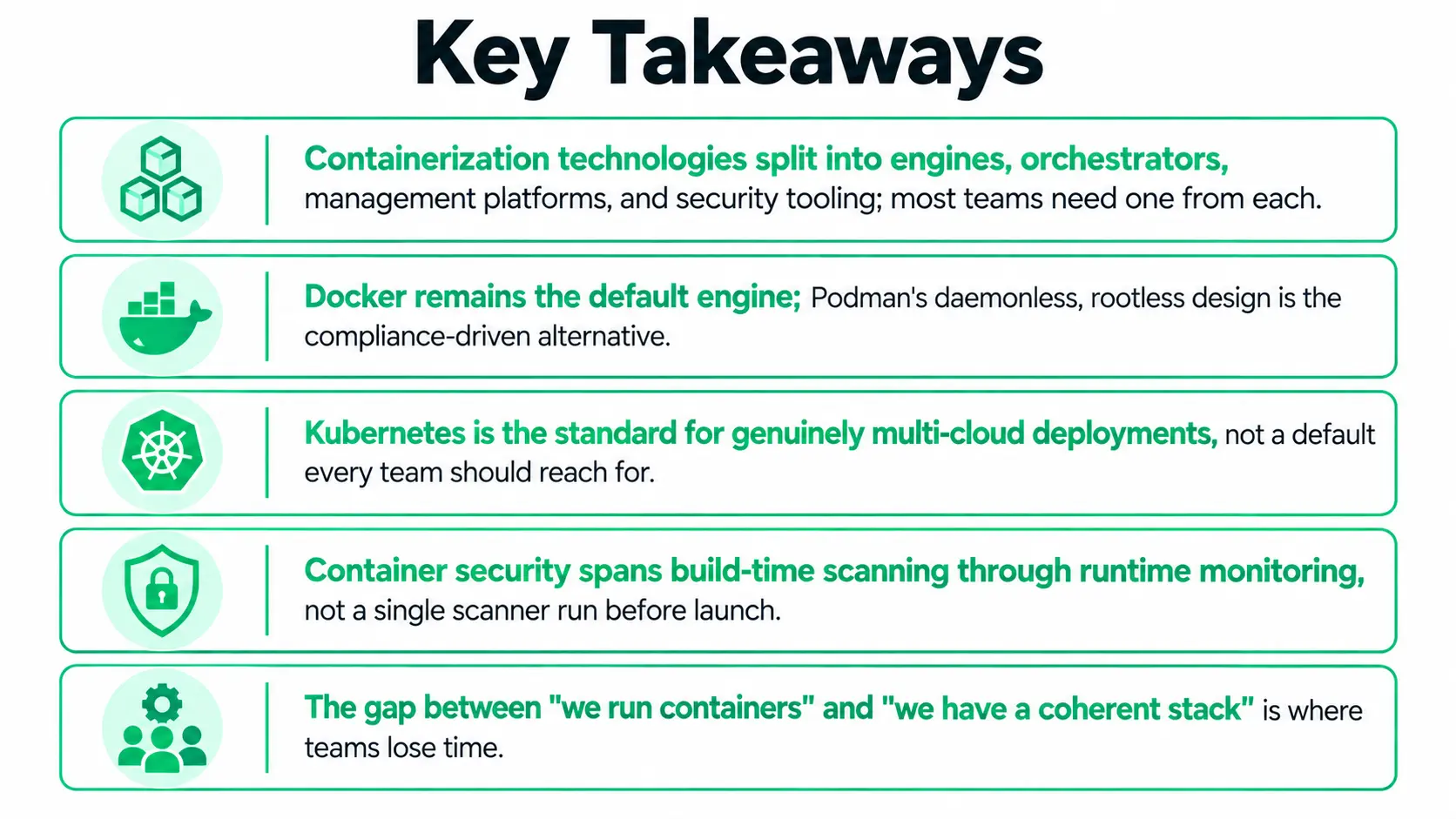 Key Takeaways

Containerization technologies split into engines, orchestrators, management platforms, and security tooling; most teams need one from each.

Docker remains the default engine; Podman's daemonless, rootless design is the compliance-driven alternative.

Kubernetes is the standard for genuinely multi-cloud deployments, not a default every team should reach for.

Container security spans build-time scanning through runtime monitoring, not a single scanner run before launch.

The gap between "we run containers" and "we have a coherent stack" is where teams lose time.